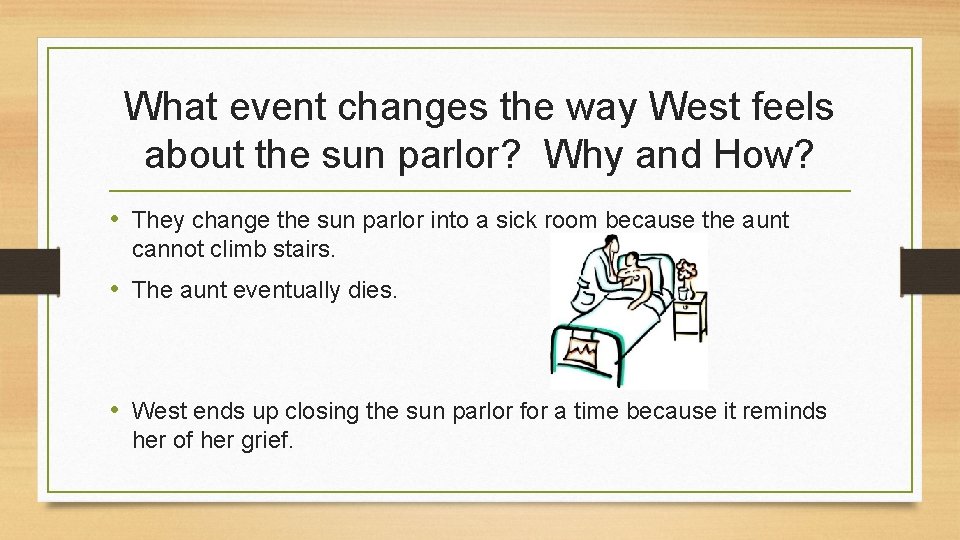 What event changes the way West feels about the sun parlor? Why and How?

• They change the sun parlor into a sick room because the aunt cannot climb stairs.

• The aunt eventually dies.

• West ends up closing the sun parlor for a time because it reminds her of her grief.